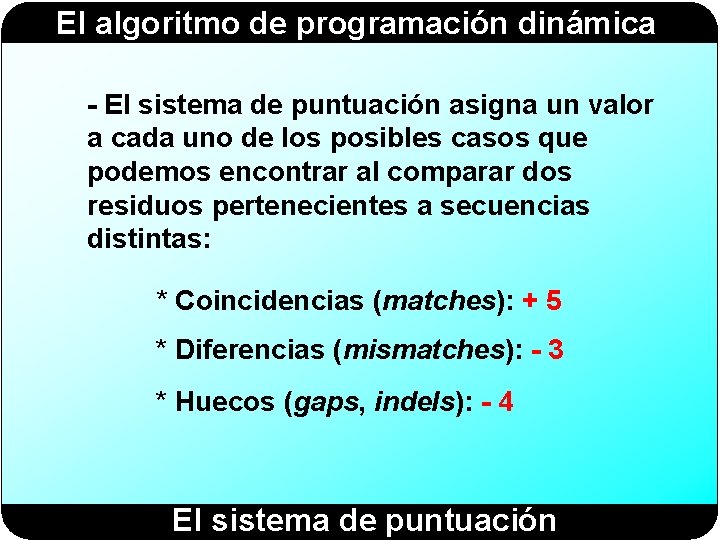 El algoritmo de programación dinámica

- El sistema de puntuación asigna un valor a cada uno de los posibles casos que podemos encontrar al comparar dos residuos pertenecientes a secuencias distintas:

* Coincidencias (matches): + 5

* Diferencias (mismatches): - 3

* Huecos (gaps, indels): - 4

El sistema de puntuación